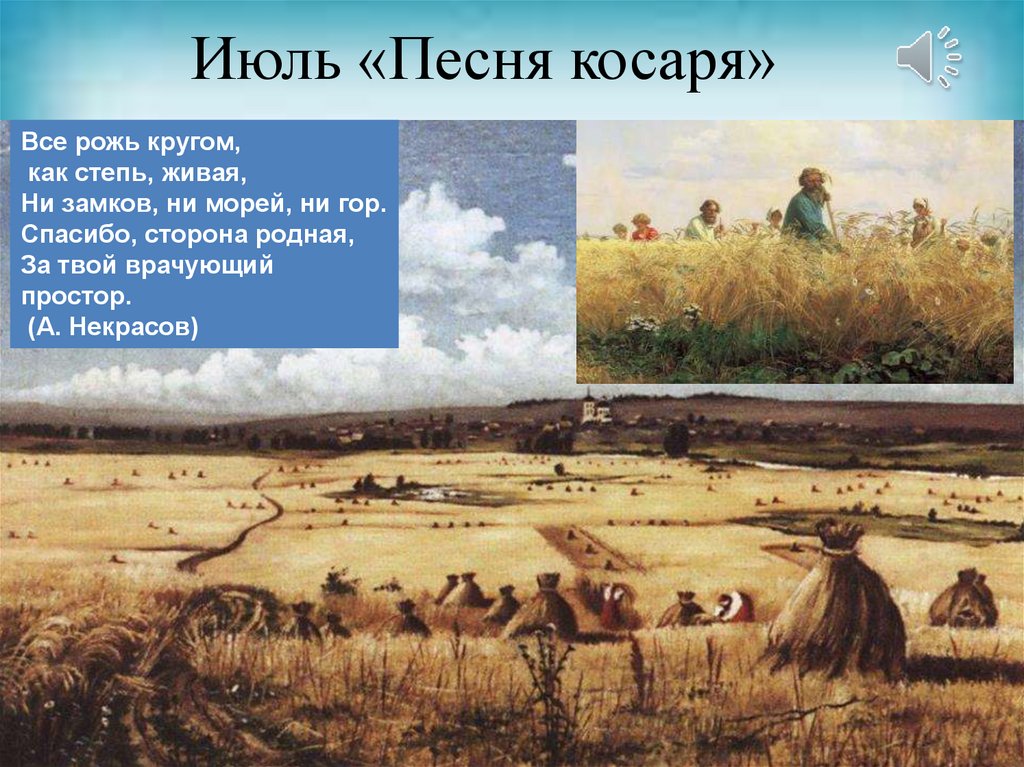 Июль «Песня косаря»

Все рожь кругом,
как степь, живая,
Ни замков, ни морей, ни гор.
Спасибо, сторона родная,
За твой врачующий простор.
(А. Некрасов)